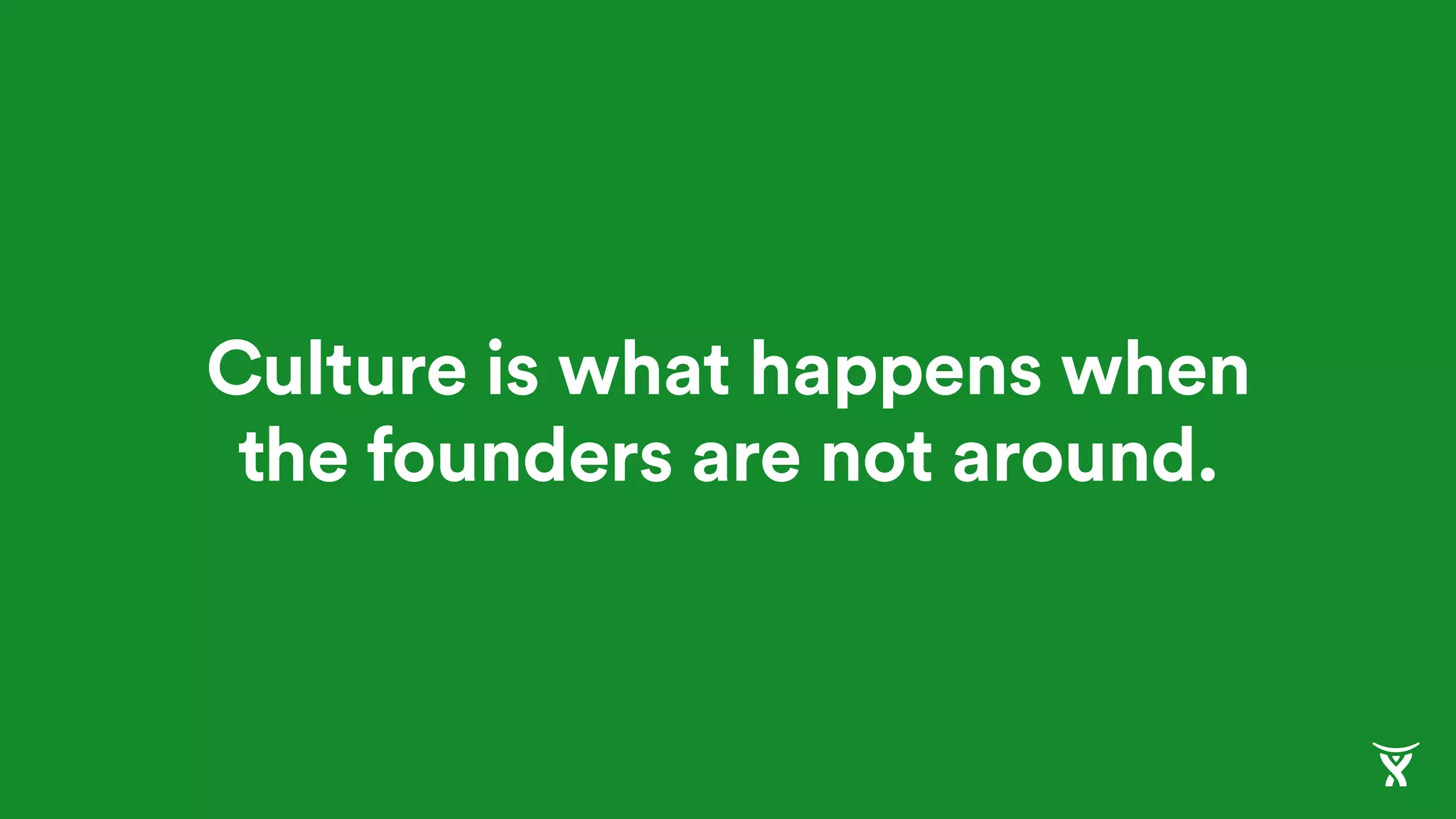 Culture is what happens when the founders are not around.